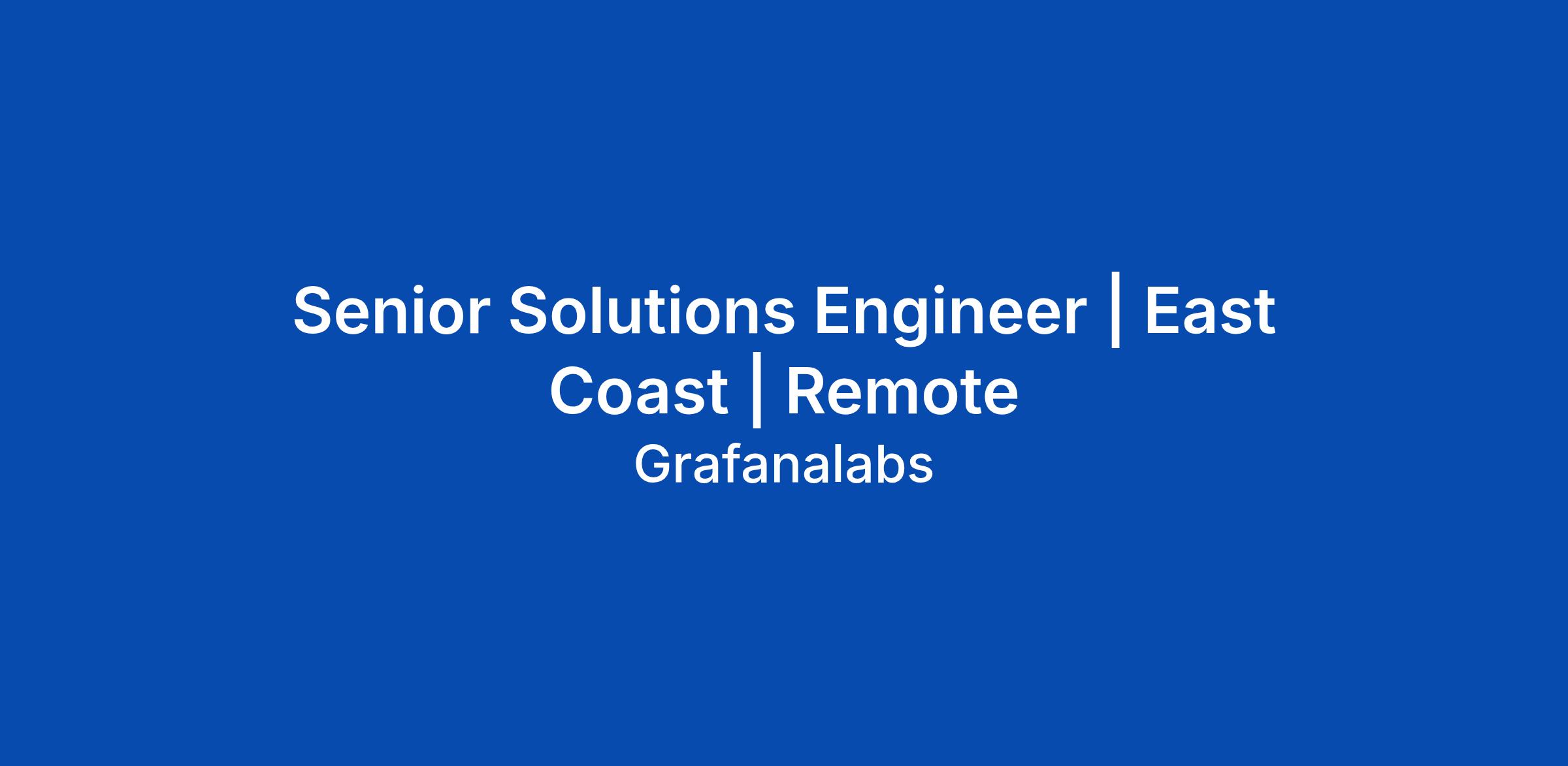 Senior Solutions Engineer | East Coast | Remote

Grafanalabs